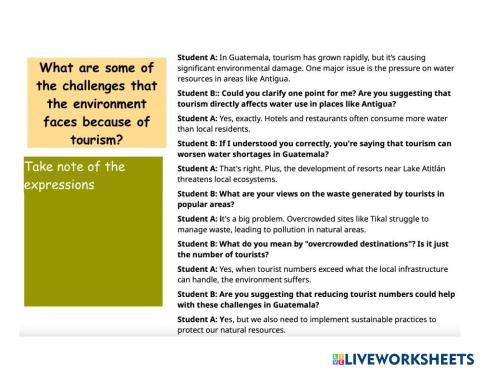 What are some of the challenges that the environment faces because of tourism?

Take note of the expressions

Student A: In Guatemala, tourism has grown rapidly, but it's causing significant environmental damage. One major issue is the pressure on water resources in areas like Antigua.

Student B:: Could you clarify one point for me? Are you suggesting that tourism directly affects water use in places like Antigua?

Student A: Yes, exactly. Hotels and restaurants often consume more water than local residents.

Student B: If I understood you correctly, you're saying that tourism can worsen water shortages in Guatemala?

Student A: That's right. Plus, the development of resorts near Lake Atitlán threatens local ecosystems.

Student B: What are your views on the waste generated by tourists in popular areas?

Student A: It's a big problem. Overcrowded sites like Tikal struggle to manage waste, leading to pollution in natural areas.

Student B: What do you mean by "overcrowded destinations"? Is it just the number of tourists?

Student A: Yes, when tourist numbers exceed what the local infrastructure can handle, the environment suffers.

Student B: Are you suggesting that reducing tourist numbers could help with these challenges in Guatemala?

Student A: Yes, but we also need to implement sustainable practices to protect our natural resources.

LIVEWORKSHEETS